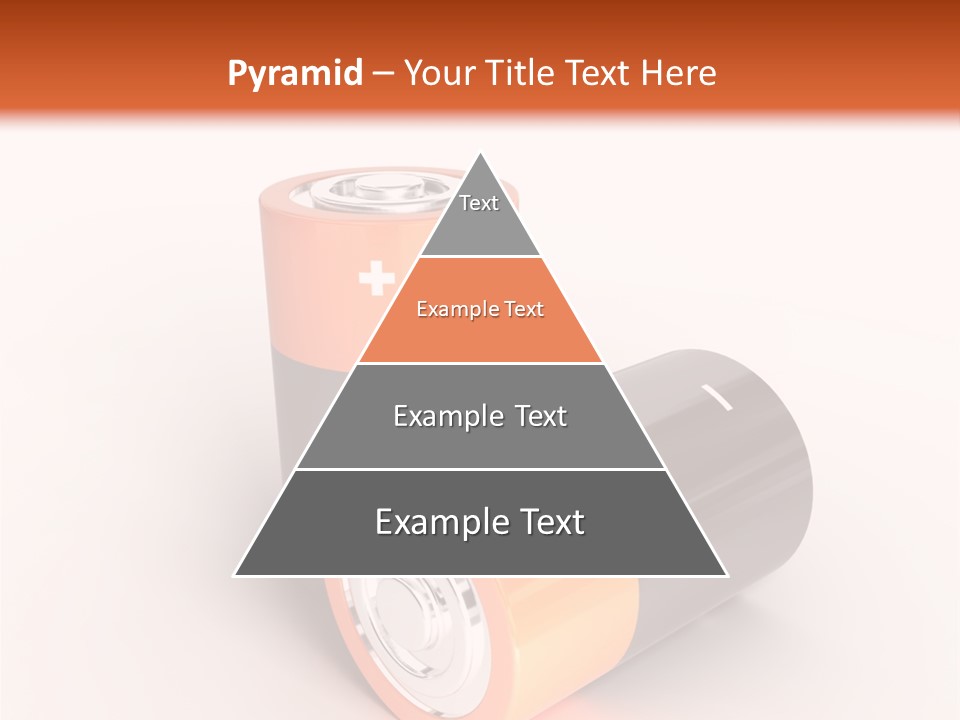 Pyramid – Your Title Text Here

Text

Example Text

Example Text

Example Text